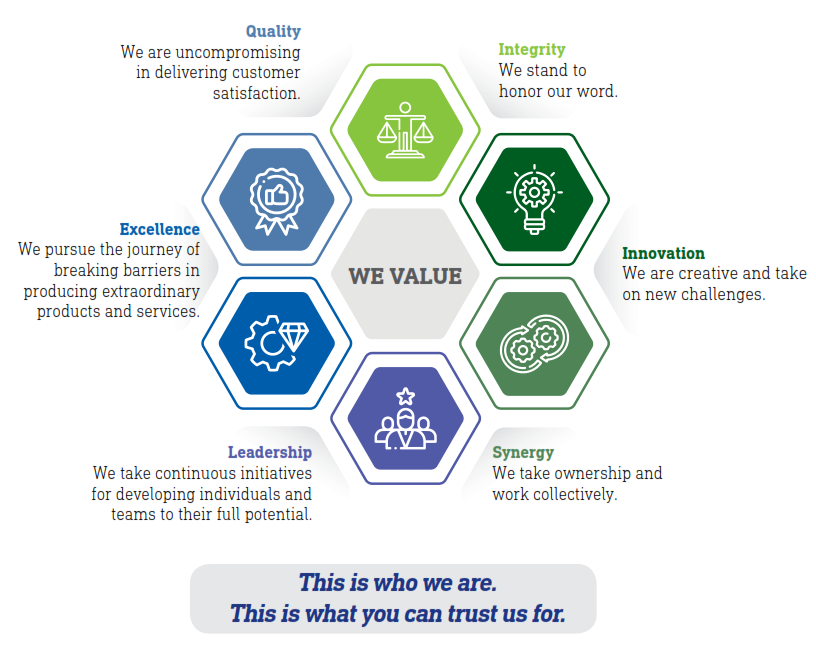 Quality
We are uncompromising in delivering customer satisfaction.

Integrity
We stand to honor our word.

Excellence
We pursue the journey of breaking barriers in producing extraordinary products and services.

WE VALUE

Innovation
We are creative and take on new challenges.

Leadership
We take continuous initiatives for developing individuals and teams to their full potential.

Synergy
We take ownership and work collectively.

This is who we are.
This is what you can trust us for.